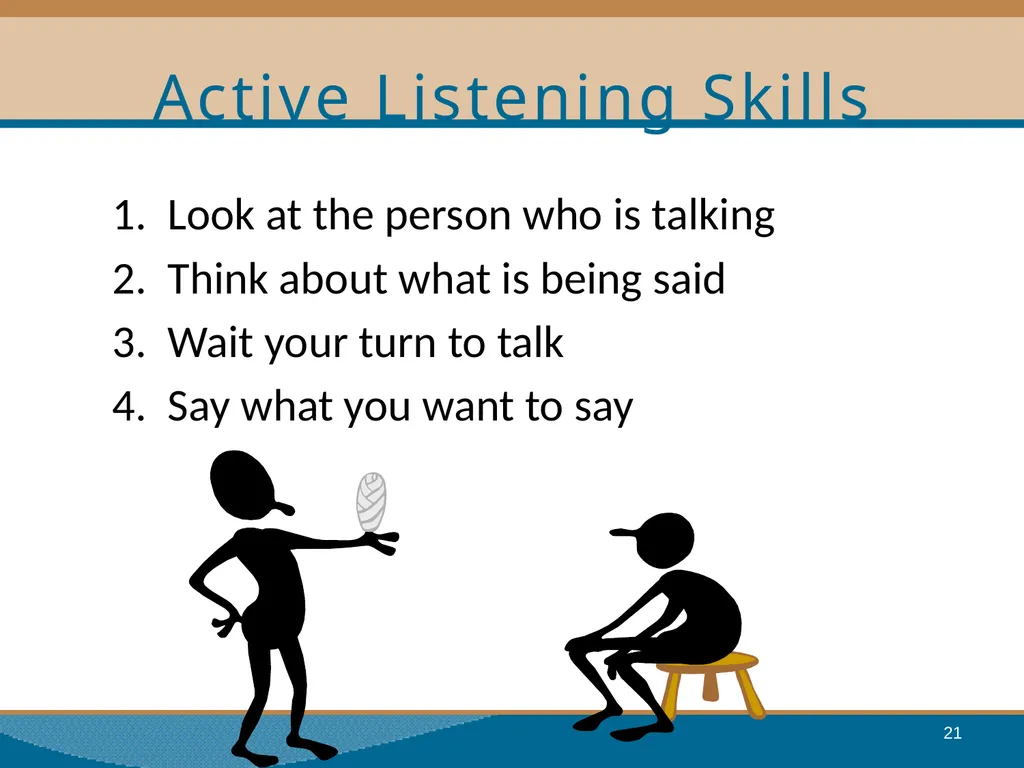 Active Listening Skills

1. Look at the person who is talking
2. Think about what is being said
3. Wait your turn to talk
4. Say what you want to say

21